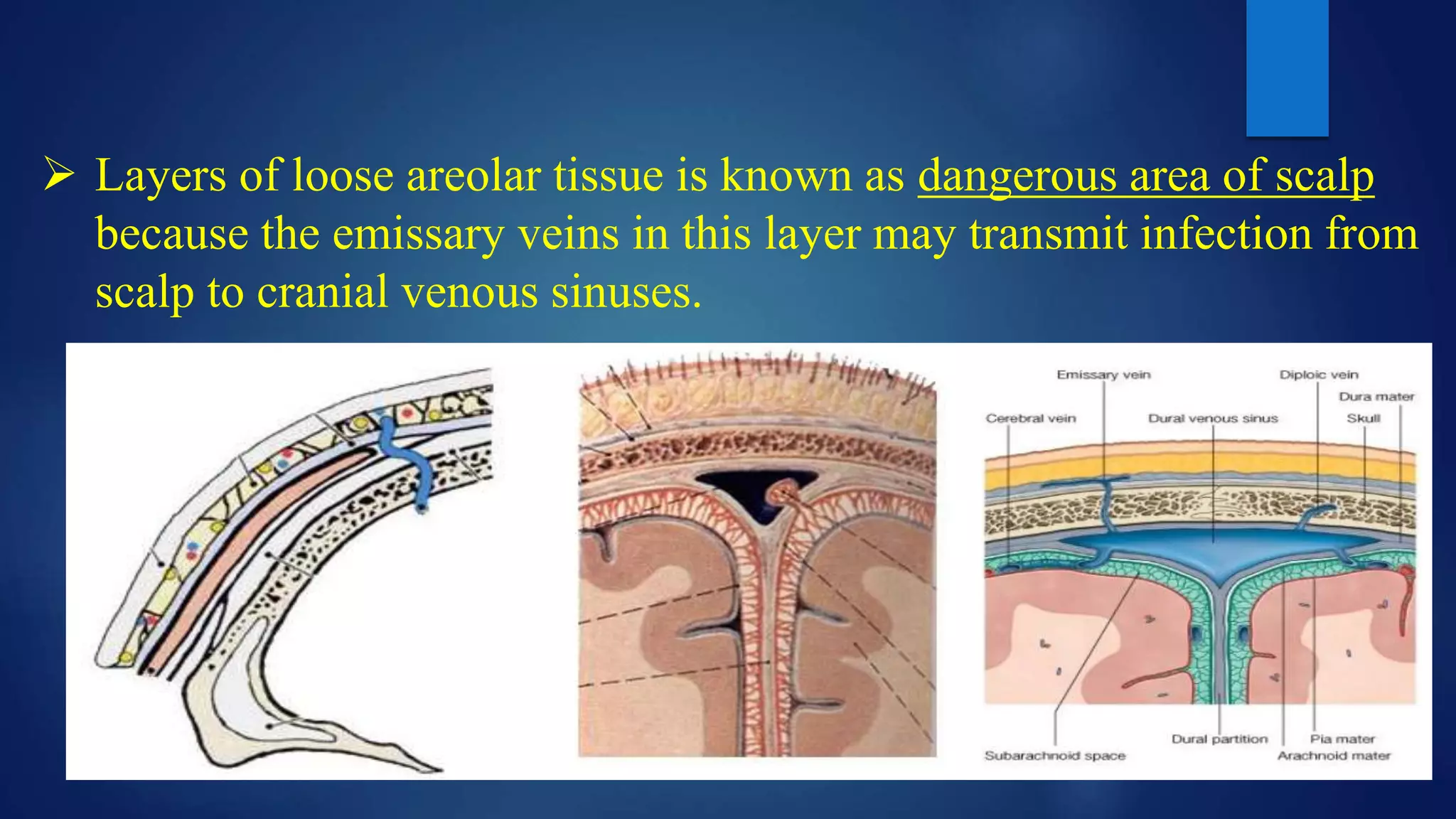 ➢ Layers of loose areolar tissue is known as dangerous area of scalp because the emissary veins in this layer may transmit infection from scalp to cranial venous sinuses.

Emissary vein
Diploic vein
Dura mater
Cerebral vein
Dural venous sinus
Skull
Dural partition
Pia mater
Subarachnoid space
Arachnoid mater